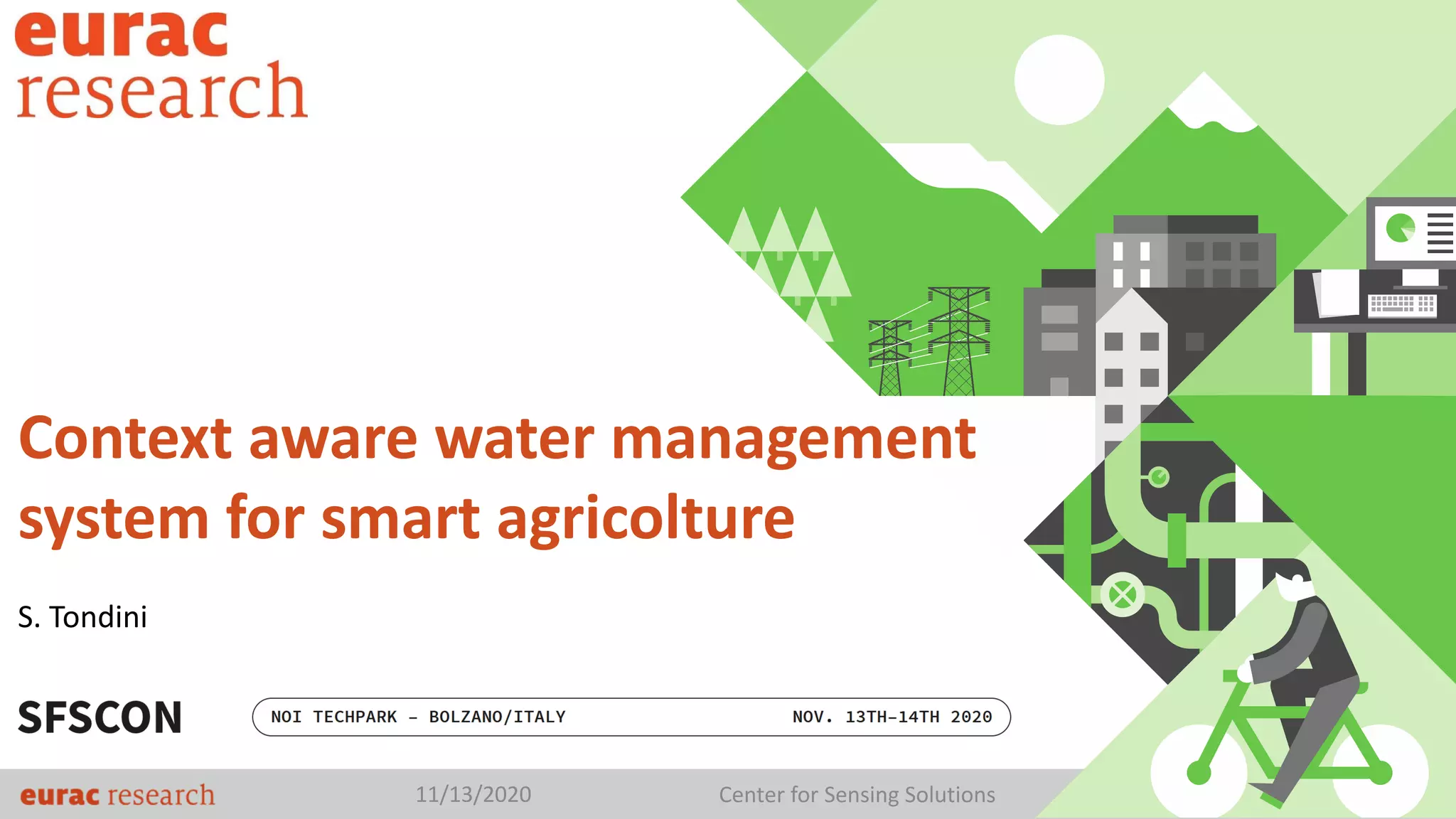 eurac
research

Context aware water management system for smart agricolture

S. Tondini

SFSCON

NOI TECHPARK – BOLZANO/ITALY

NOV. 13TH–14TH 2020

eurac research

11/13/2020

Center for Sensing Solutions